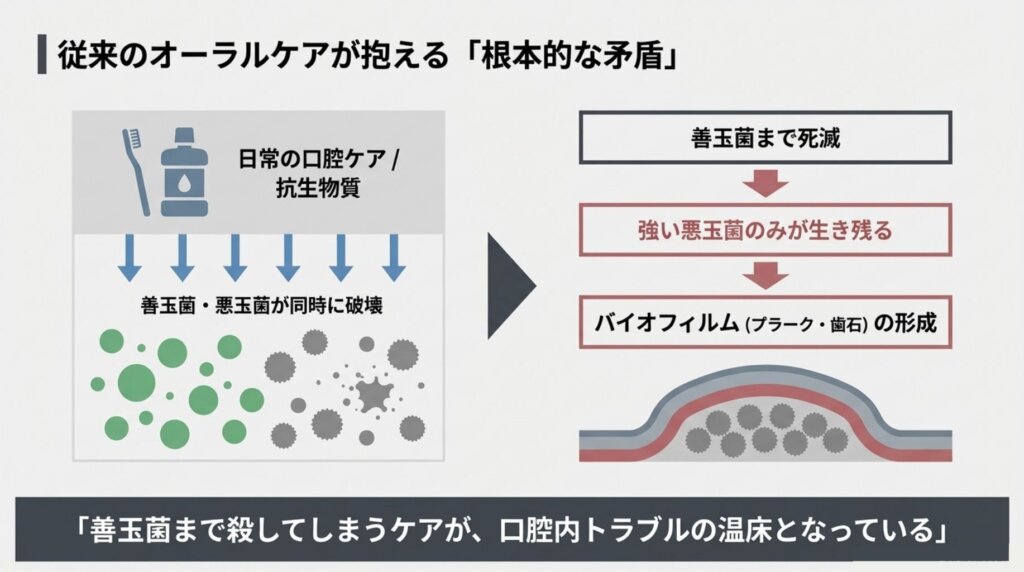 従来のオーラルケアが抱える「根本的な矛盾」

日常の口腔ケア / 抗生物質

善玉菌・悪玉菌が同時に破壊

善玉菌まで死滅

強い悪玉菌のみが生き残る

バイオフィルム (プラーク・歯石) の形成

「善玉菌まで殺してしまうケアが、口腔内トラブルの温床となっている」